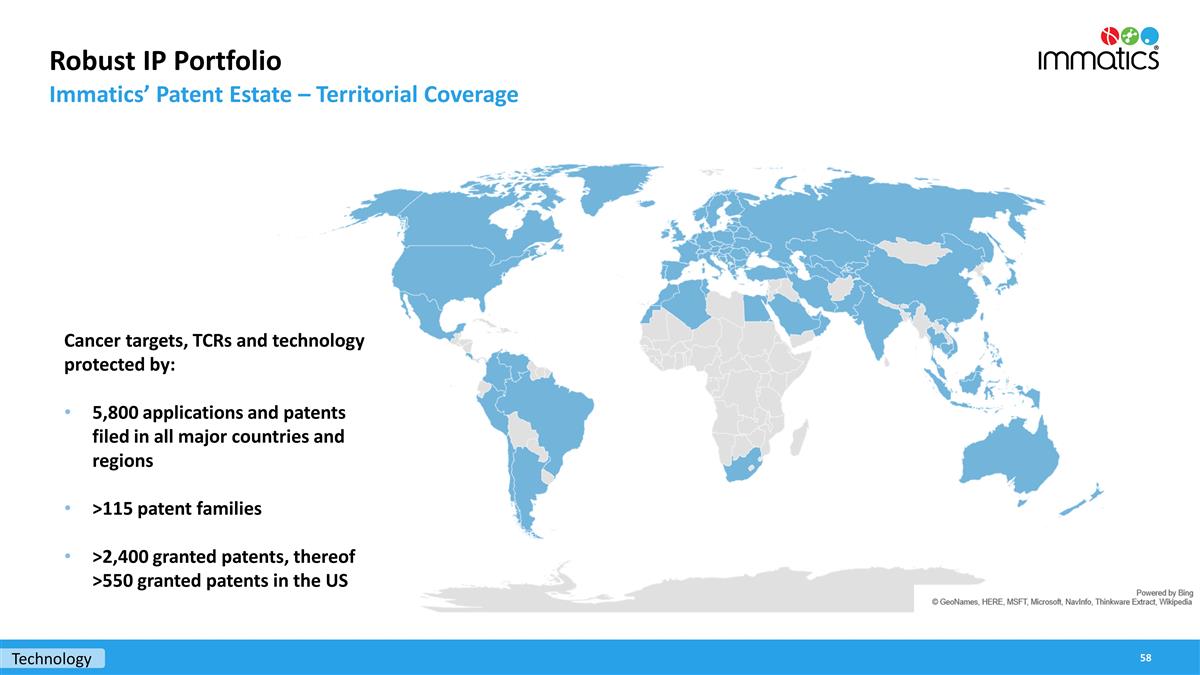 Robust IP Portfolio
Immatics' Patent Estate – Territorial Coverage

immatics

Cancer targets, TCRs and technology protected by:

• 5,800 applications and patents filed in all major countries and regions

• >115 patent families

• >2,400 granted patents, thereof >550 granted patents in the US

Powered by Bing
© GeoNames, HERE, MSFT, Microsoft, NavInfo, Thinkware Extract, Wikipedia

Technology

58